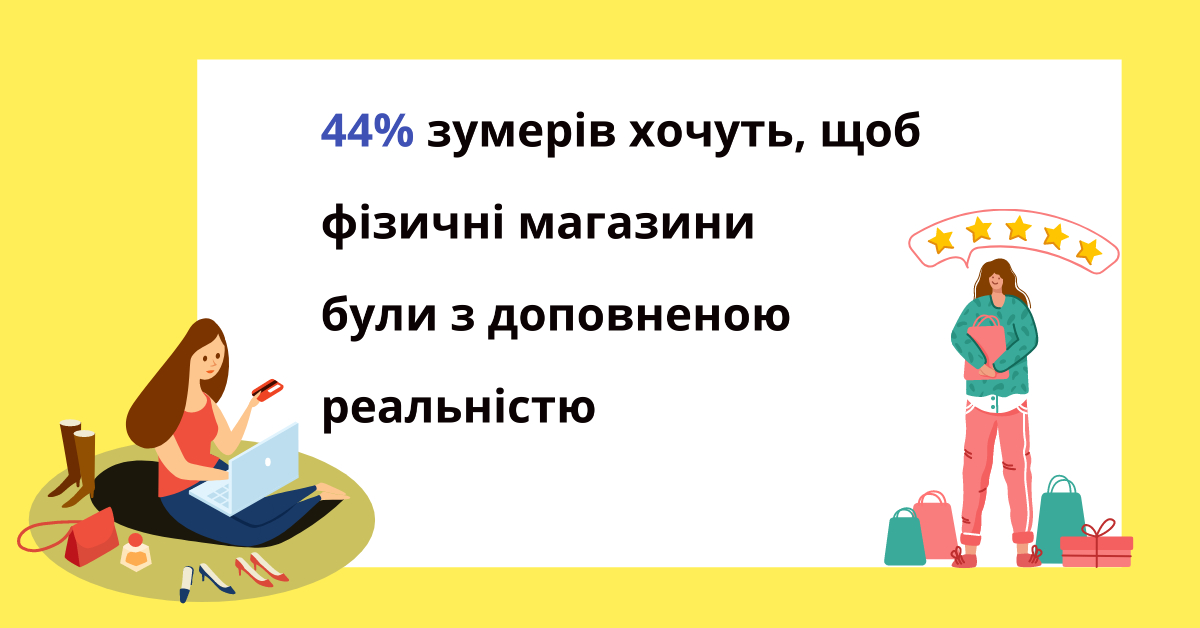 44% зумерів хочуть, щоб фізичні магазини були з доповненою реальністю